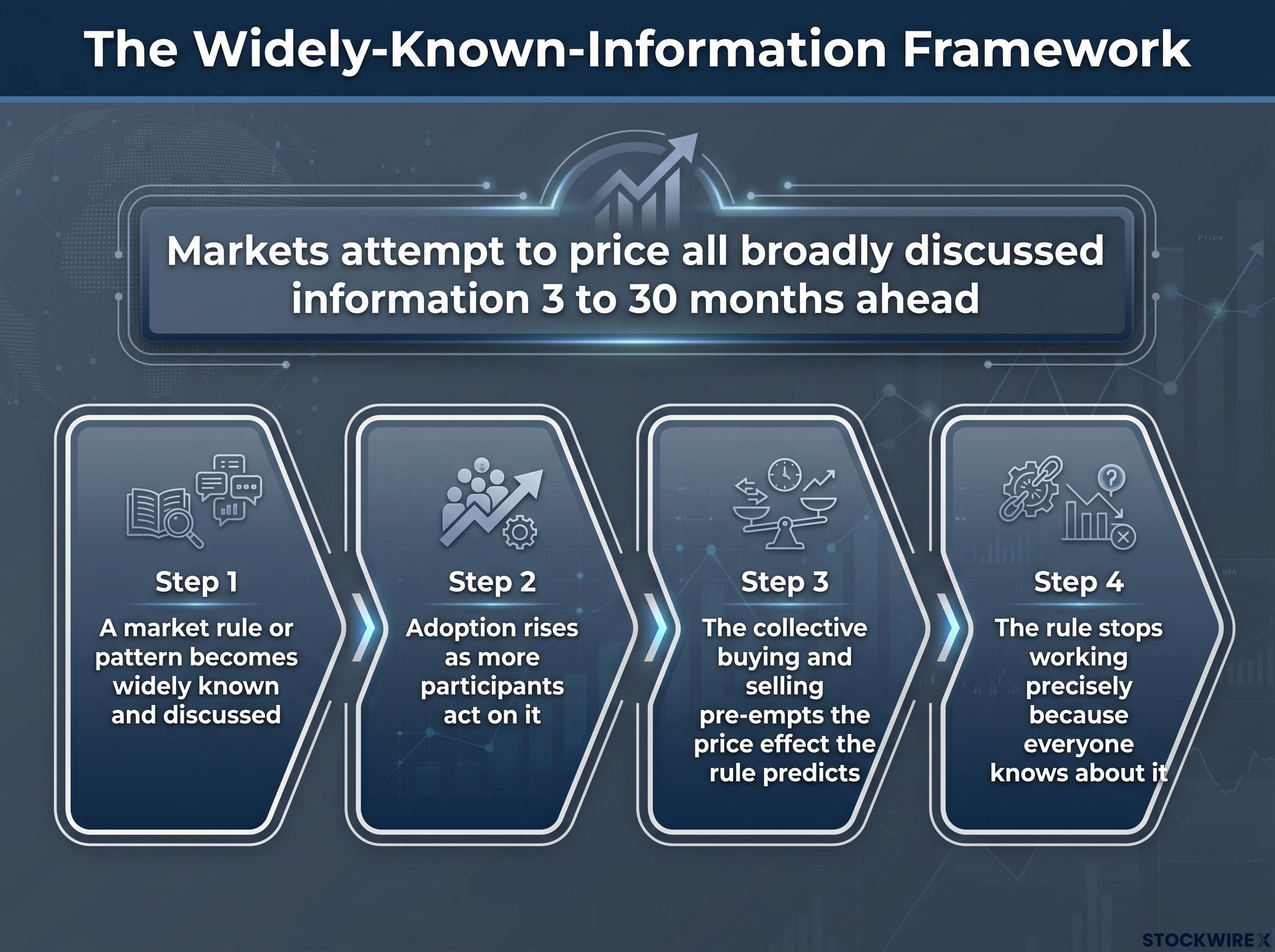 The Widely-Known-Information Framework

Markets attempt to price all broadly discussed information 3 to 30 months ahead

Price

Step 1

A market rule or pattern becomes widely known and discussed

Step 2

Adoption rises as more participants act on it

Step 3

The collective buying and selling pre-empts the price effect the rule predicts

Step 4

The rule stops working precisely because everyone knows about it

STOCKWIRE X